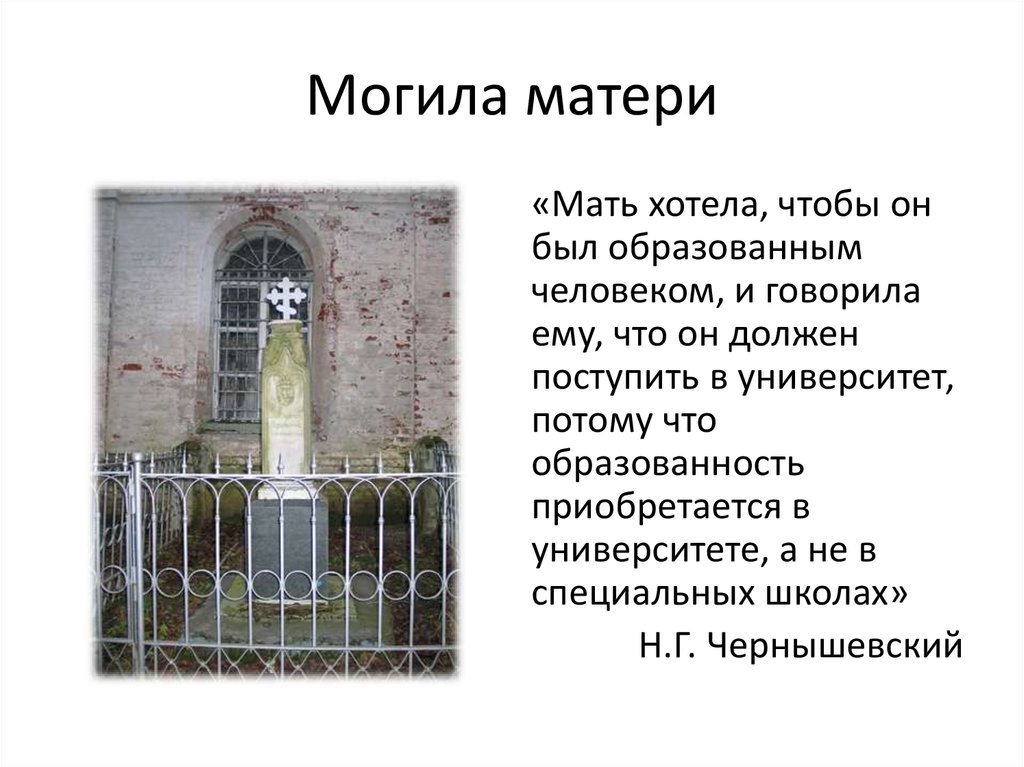 Могила матери

«Мать хотела, чтобы он был образованным человеком, и говорила ему, что он должен поступить в университет, потому что образованность приобретается в университете, а не в специальных школах»

Н.Г. Чернышевский